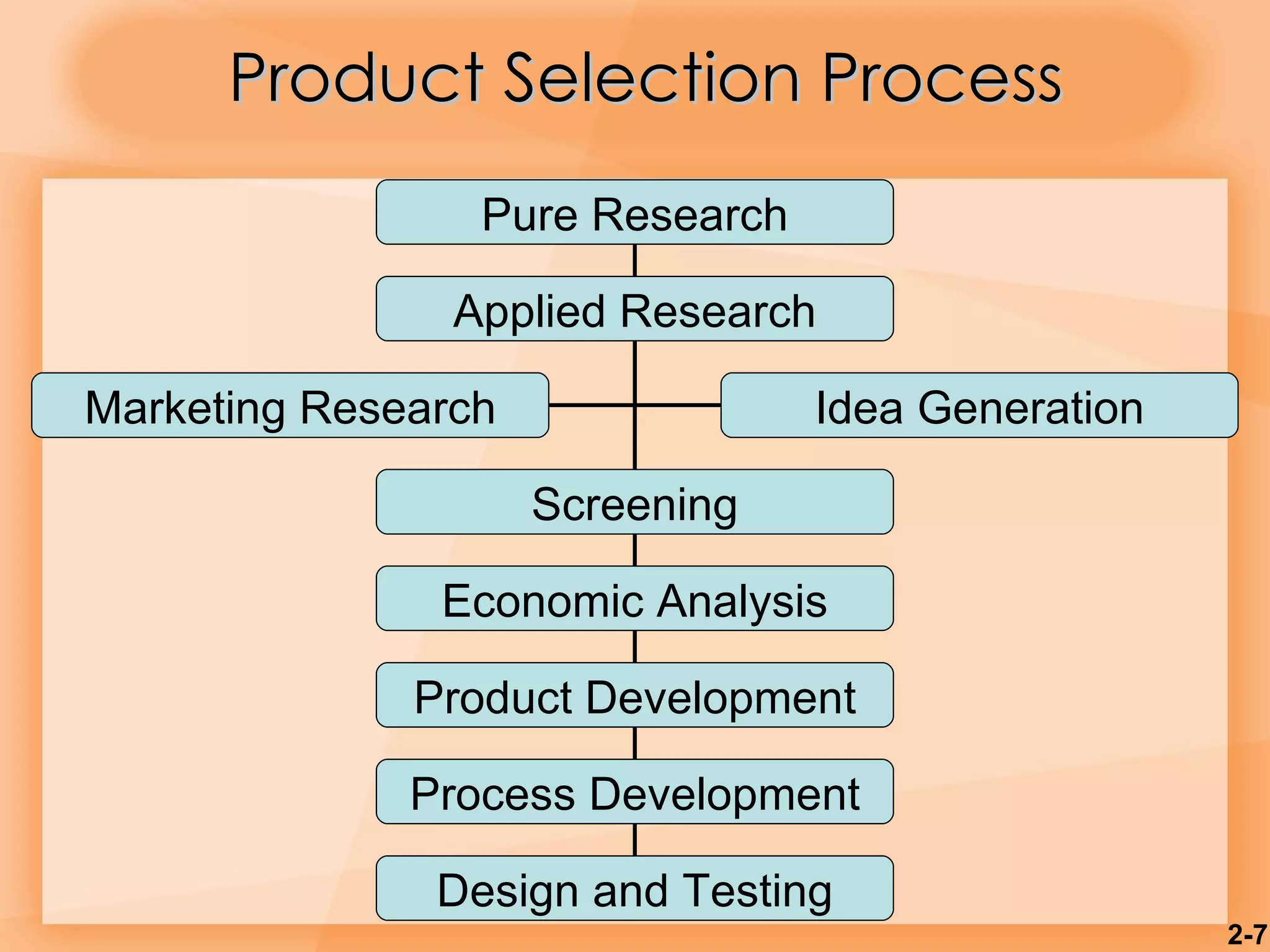 Product Selection Process

Pure Research

Applied Research

Marketing Research

Idea Generation

Screening

Economic Analysis

Product Development

Process Development

Design and Testing

2-7